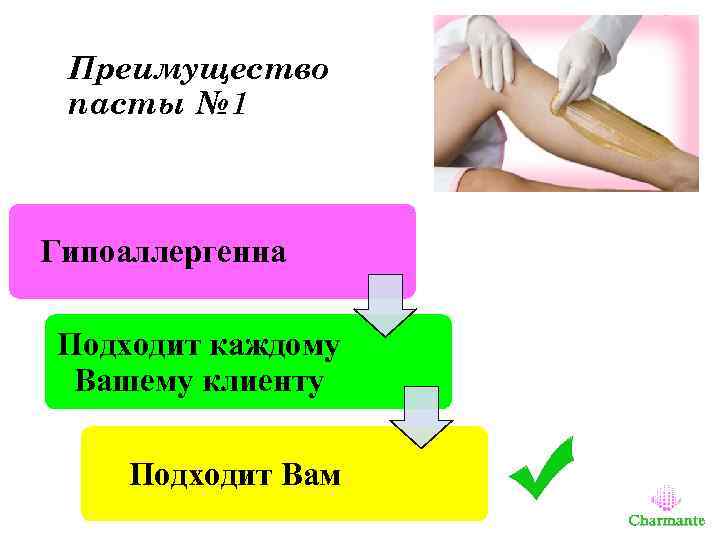 Преимущество пасты №1

Гипоаллергенна

Подходит каждому Вашему клиенту

Подходит Вам

Charmante